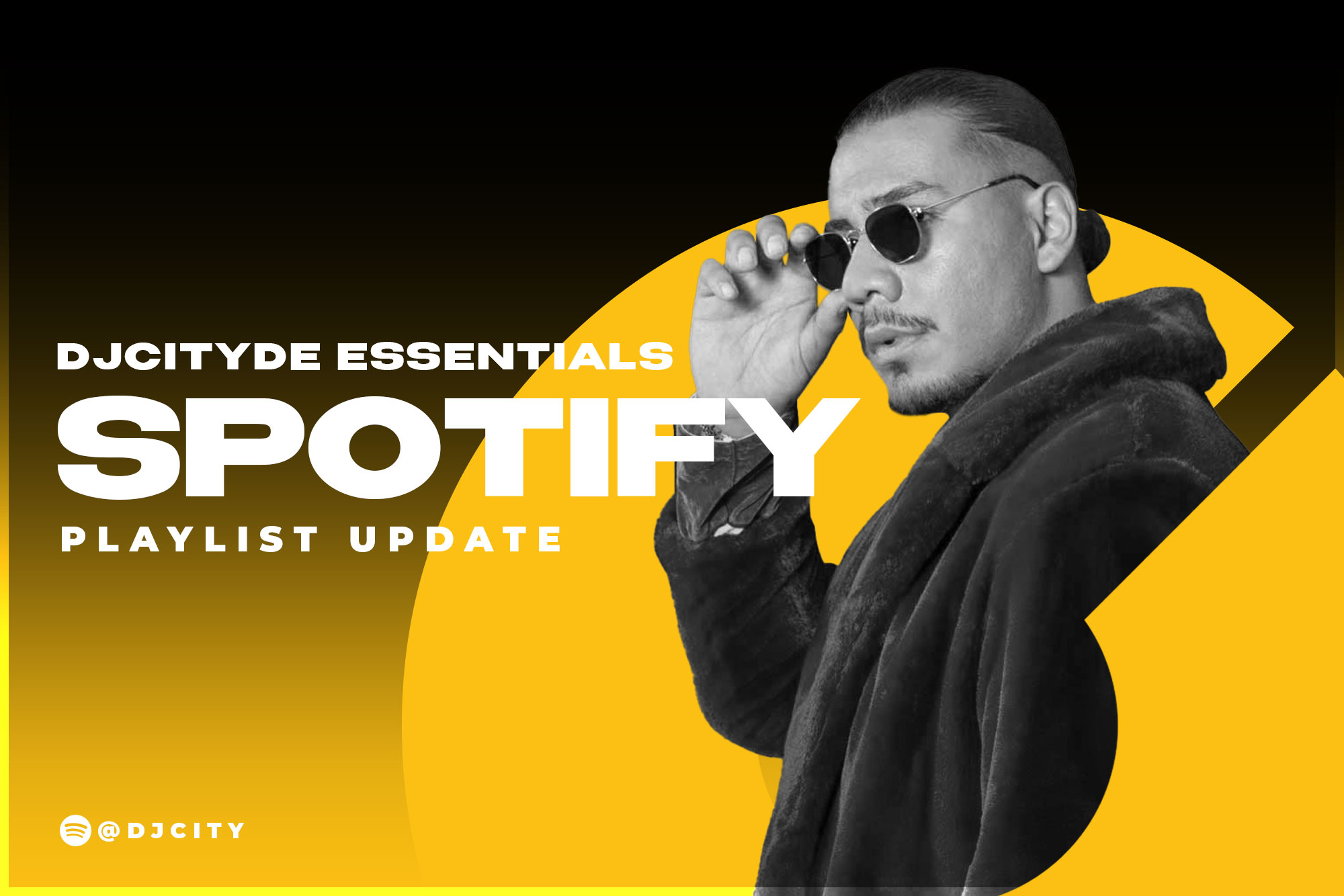 DJCITYDE ESSENTIALS

SPOTIFY

PLAYLIST UPDATE

@DJCITY